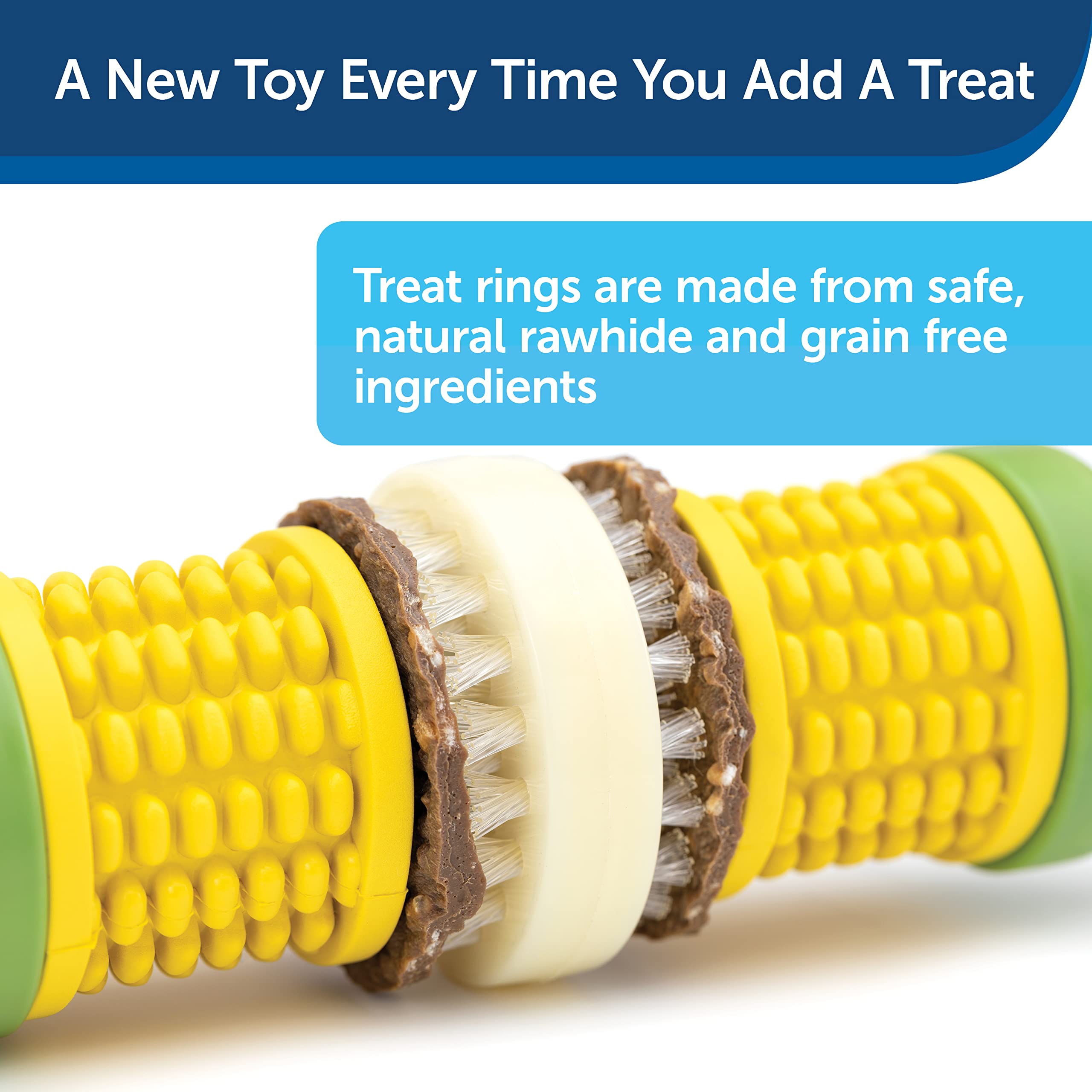 A New Toy Every Time You Add A Treat

Treat rings are made from safe, natural rawhide and grain free ingredients